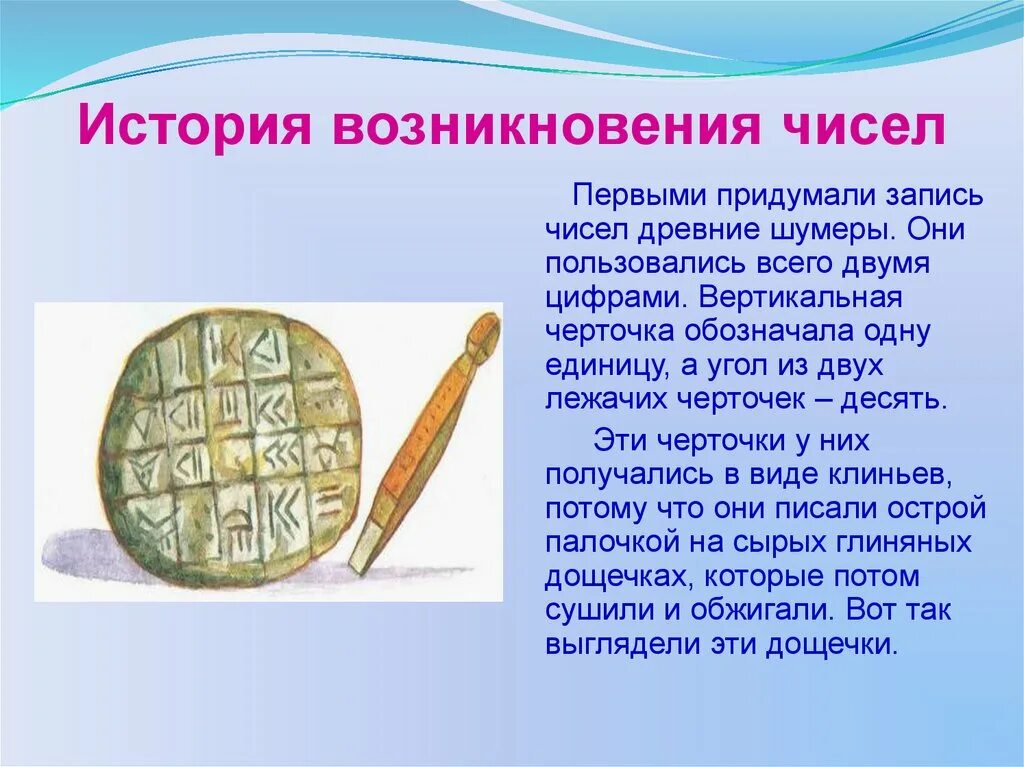 История возникновения чисел

Первыми придумали запись чисел древние шумеры. Они пользовались всего двумя цифрами. Вертикальная черточка обозначала одну единицу, а угол из двух лежачих черточек – десять.

Эти черточки у них получались в виде клиньев, потому что они писали острой палочкой на сырых глиняных дощечках, которые потом сушили и обжигали. Вот так выглядели эти дощечки.